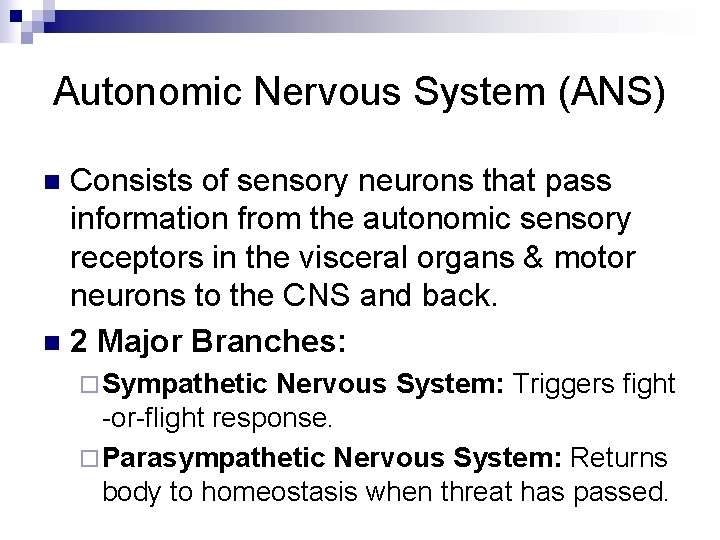 Autonomic Nervous System (ANS)

Consists of sensory neurons that pass information from the autonomic sensory receptors in the visceral organs & motor neurons to the CNS and back.

2 Major Branches:

Sympathetic Nervous System: Triggers fight -or-flight response.

Parasympathetic Nervous System: Returns body to homeostasis when threat has passed.